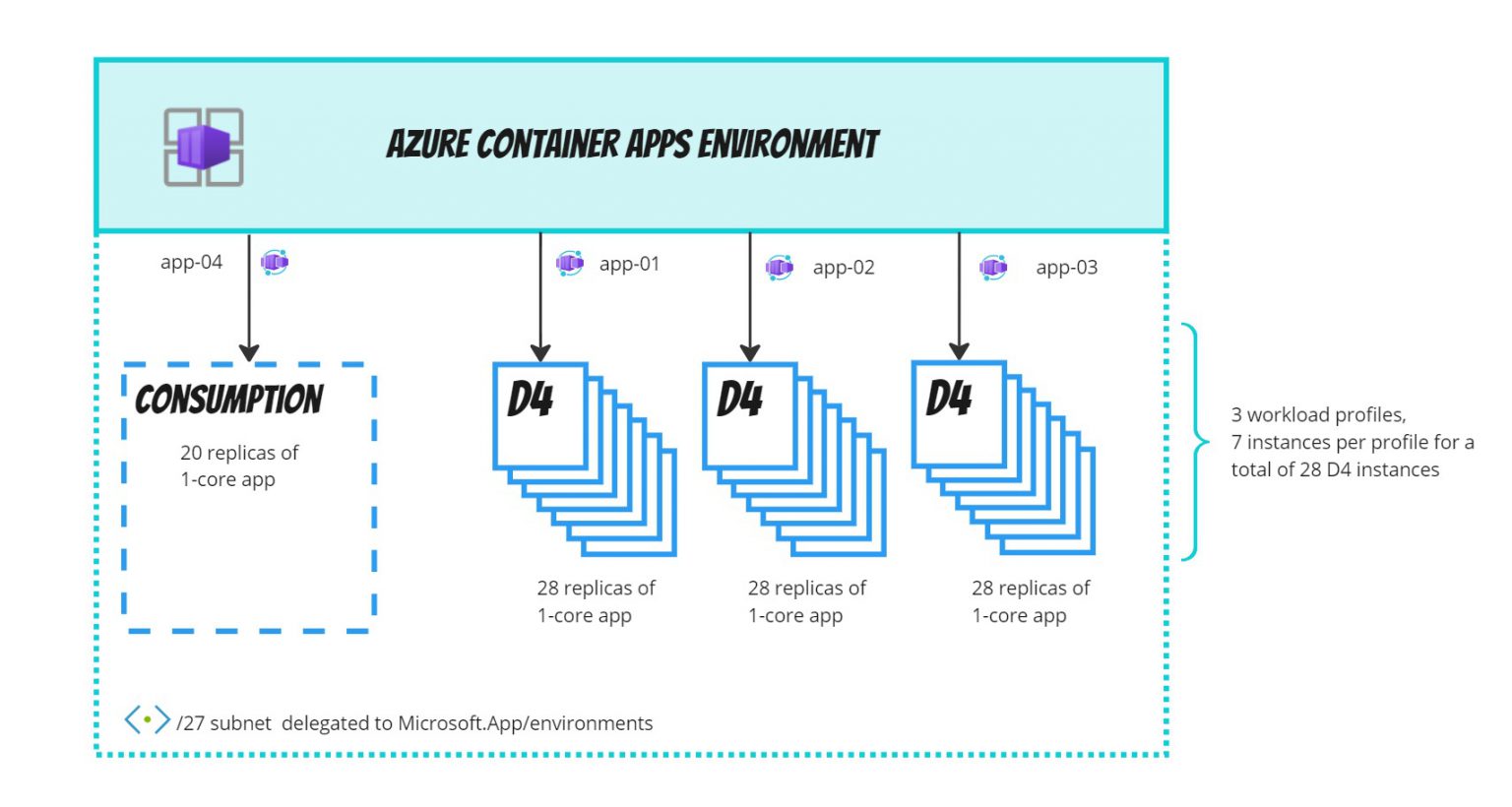 AZURE CONTAINER APPS ENVIRONMENT

app-04

app-01

app-02

app-03

CONSUMPTION

20 replicas of 1-core app

D4

D4

D4

28 replicas of 1-core app

28 replicas of 1-core app

28 replicas of 1-core app

3 workload profiles, 7 instances per profile for a total of 28 D4 instances

/27 subnet delegated to Microsoft.App/environments